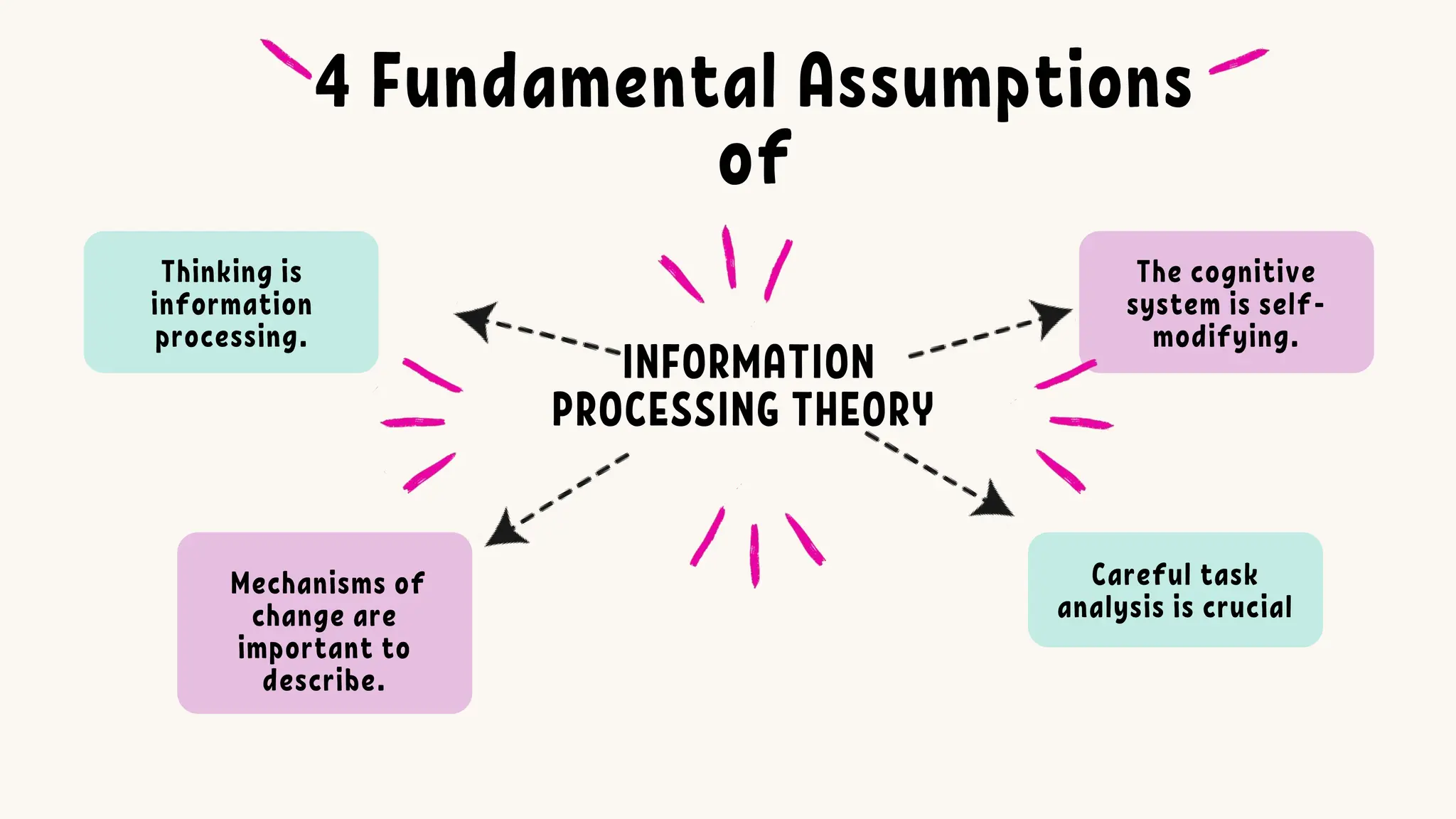 4 Fundamental Assumptions of

INFORMATION PROCESSING THEORY

Thinking is information processing.

The cognitive system is self-modifying.

Mechanisms of change are important to describe.

Careful task analysis is crucial